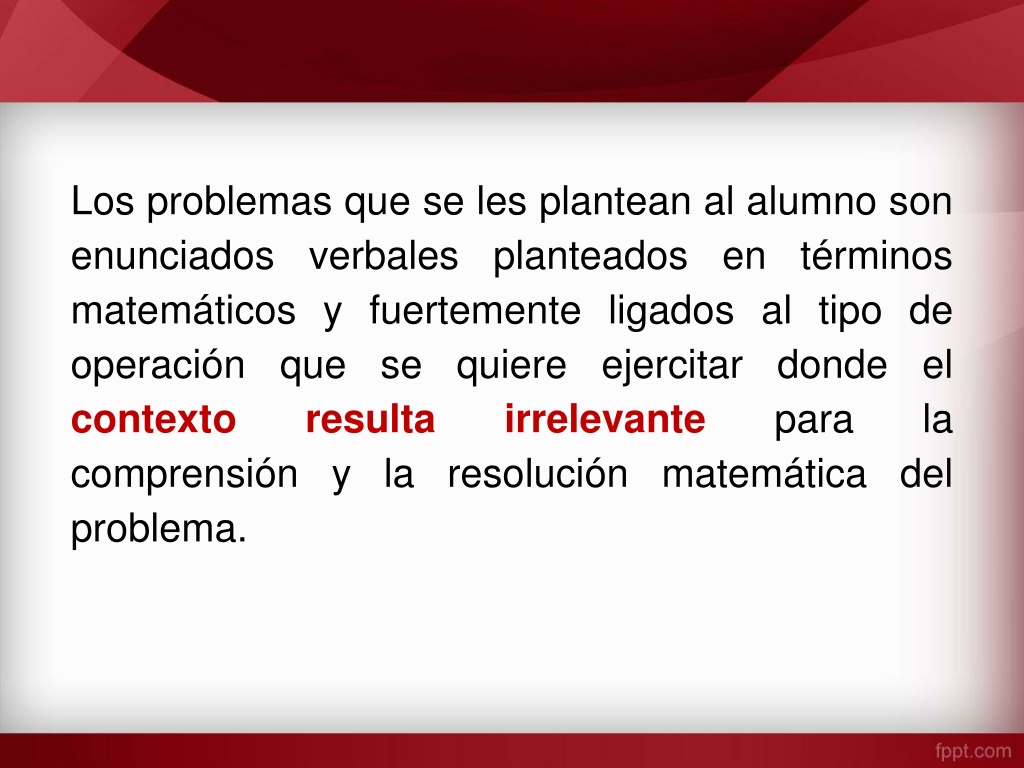 Los problemas que se les plantean al alumno son enunciados verbales planteados en términos matemáticos y fuertemente ligados al tipo de operación que se quiere ejercitar donde el contexto resulta irrelevante para la comprensión y la resolución matemática del problema.

fppt.com